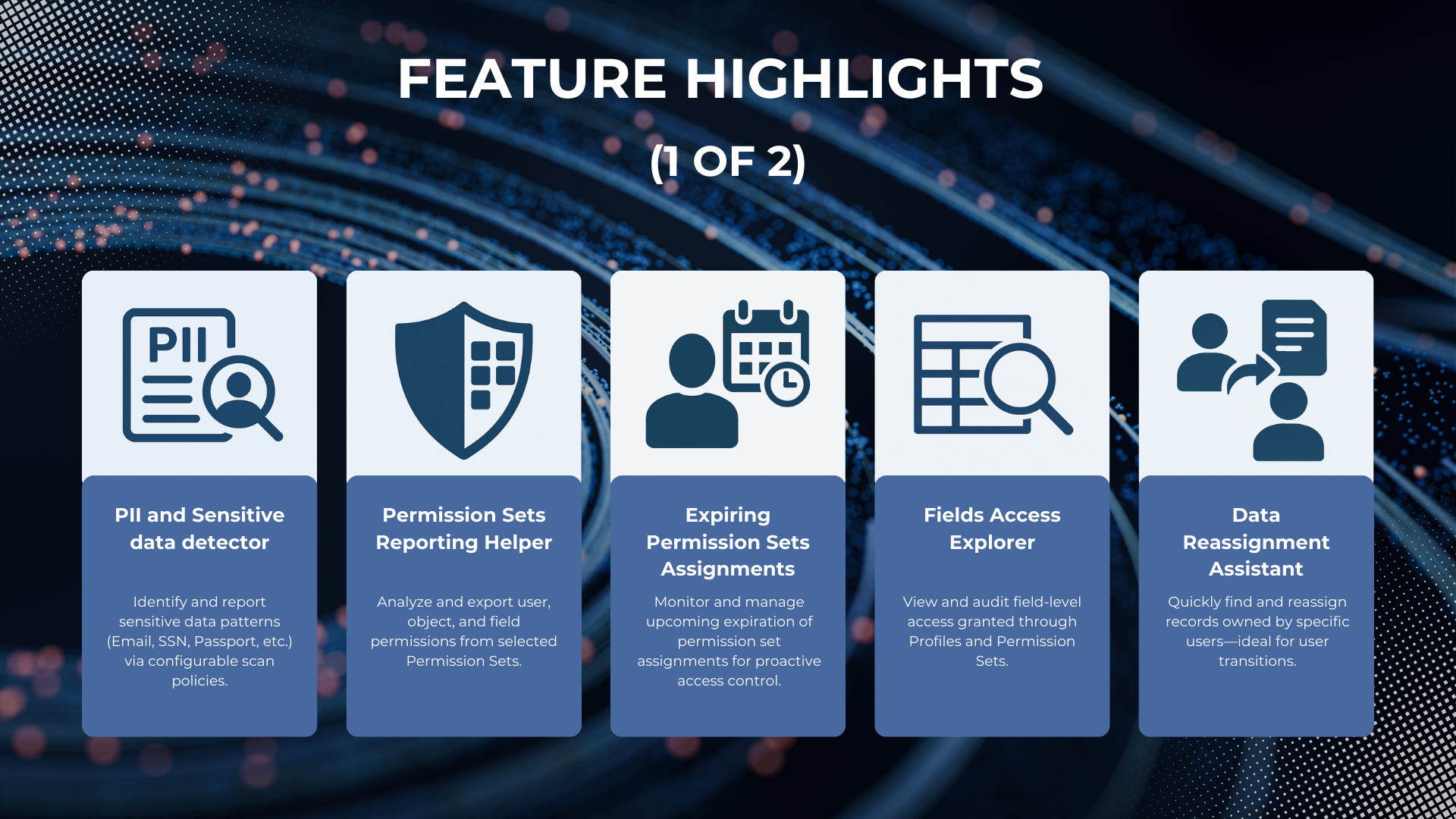 FEATURE HIGHLIGHTS

(1 OF 2)

PII

PII and Sensitive data detector

Identify and report sensitive data patterns (Email, SSN, Passport, etc.) via configurable scan policies.

Permission Sets Reporting Helper

Analyze and export user, object, and field permissions from selected Permission Sets.

Expiring Permission Sets Assignments

Monitor and manage upcoming expiration of permission set assignments for proactive access control.

Fields Access Explorer

View and audit field-level access granted through Profiles and Permission Sets.

Data Reassignment Assistant

Quickly find and reassign records owned by specific users—ideal for user transitions.